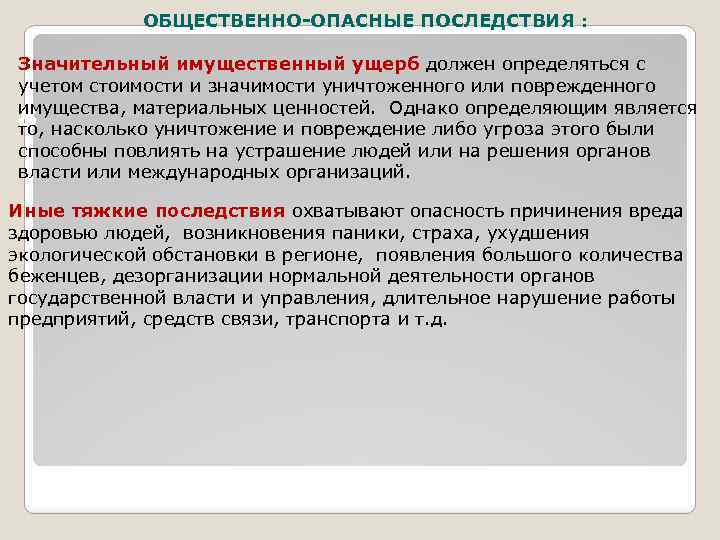 ОБЩЕСТВЕННО-ОПАСНЫЕ ПОСЛЕДСТВИЯ :

Значительный имущественный ущерб должен определяться с учетом стоимости и значимости уничтоженного или поврежденного имущества, материальных ценностей. Однако определяющим является то, насколько уничтожение и повреждение либо угроза этого были способны повлиять на устрашение людей или на решения органов власти или международных организаций.

Иные тяжкие последствия охватывают опасность причинения вреда здоровью людей, возникновения паники, страха, ухудшения экологической обстановки в регионе, появления большого количества беженцев, дезорганизации нормальной деятельности органов государственной власти и управления, длительное нарушение работы предприятий, средств связи, транспорта и т.д.